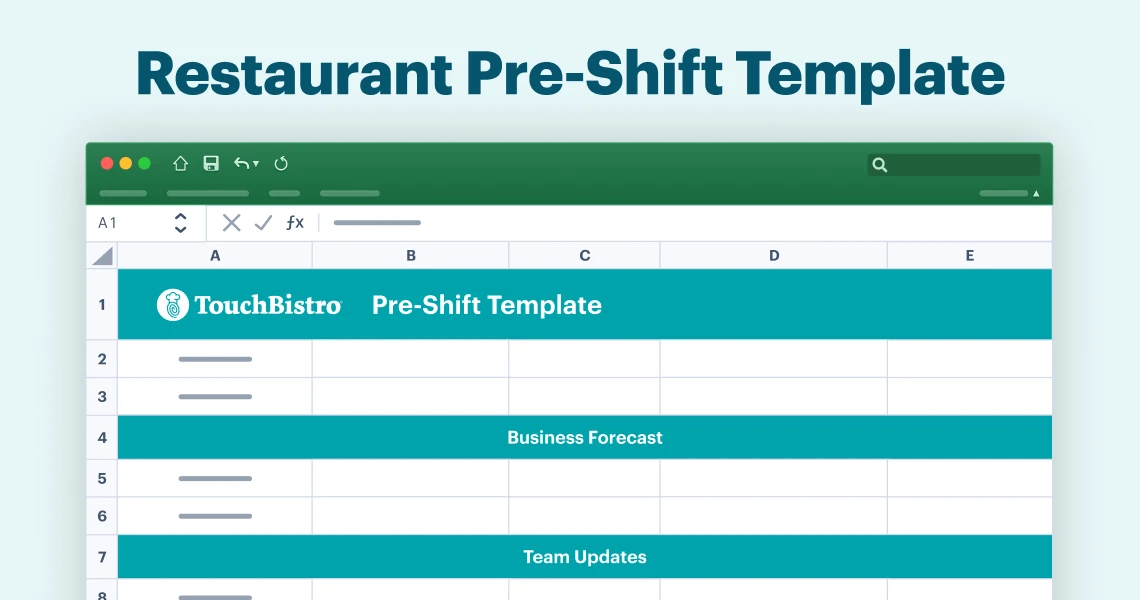 Restaurant Pre-Shift Template

A1

fx

| | A | B | C | D | E |
|---|---|---|---|---|---|
| 1 | TouchBistro Pre-Shift Template | | | | |
| 2 | | | | | |
| 3 | | | | | |
| 4 | Business Forecast | | | | |
| 5 | | | | | |
| 6 | | | | | |
| 7 | Team Updates | | | | |
| 8 | | | | | |